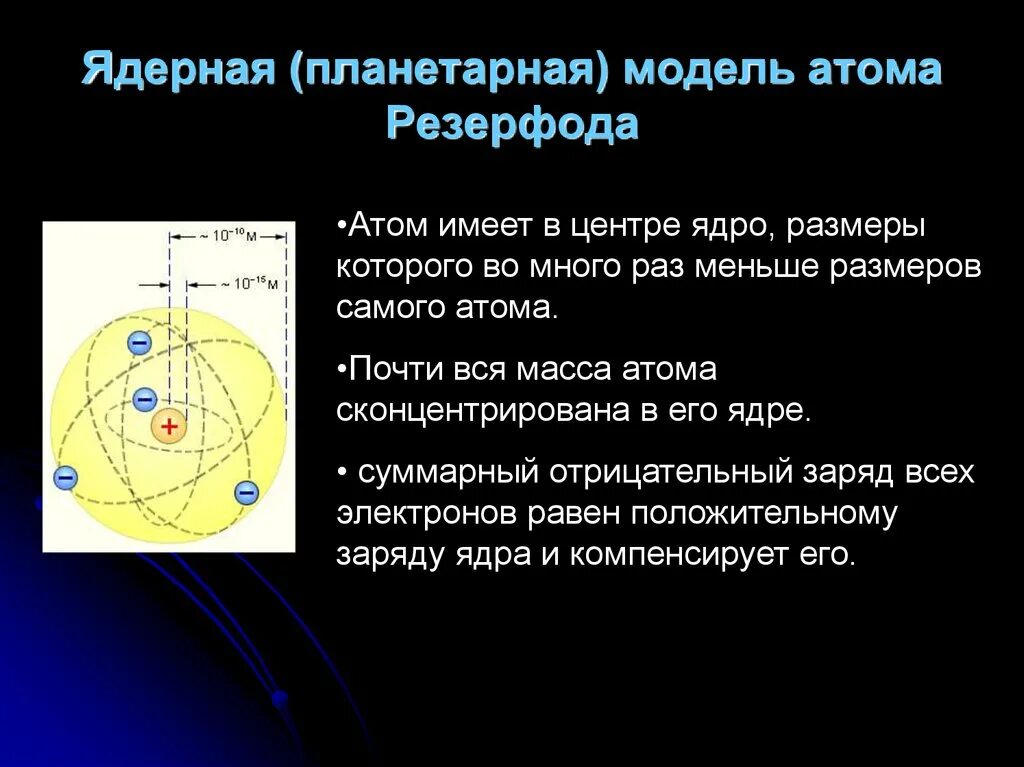 Ядерная (планетарная) модель атома Резерфода

$\sim 10^{-10}$ м

$\sim 10^{-15}$ м

−

−

+

−

−

•Атом имеет в центре ядро, размеры которого во много раз меньше размеров самого атома.

•Почти вся масса атома сконцентрирована в его ядре.

• суммарный отрицательный заряд всех электронов равен положительному заряду ядра и компенсирует его.